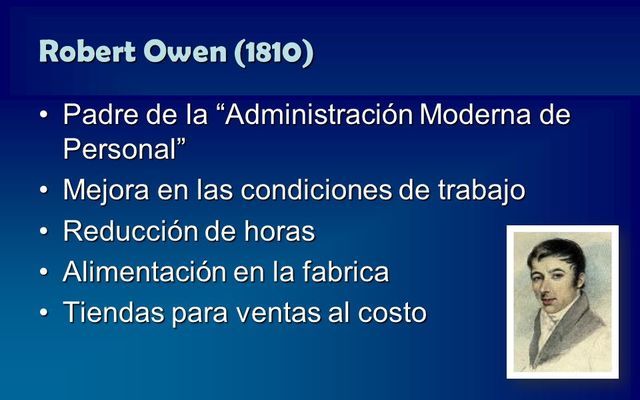 Robert Owen (1810)

• Padre de la “Administración Moderna de Personal”
• Mejora en las condiciones de trabajo
• Reducción de horas
• Alimentación en la fabrica
• Tiendas para ventas al costo